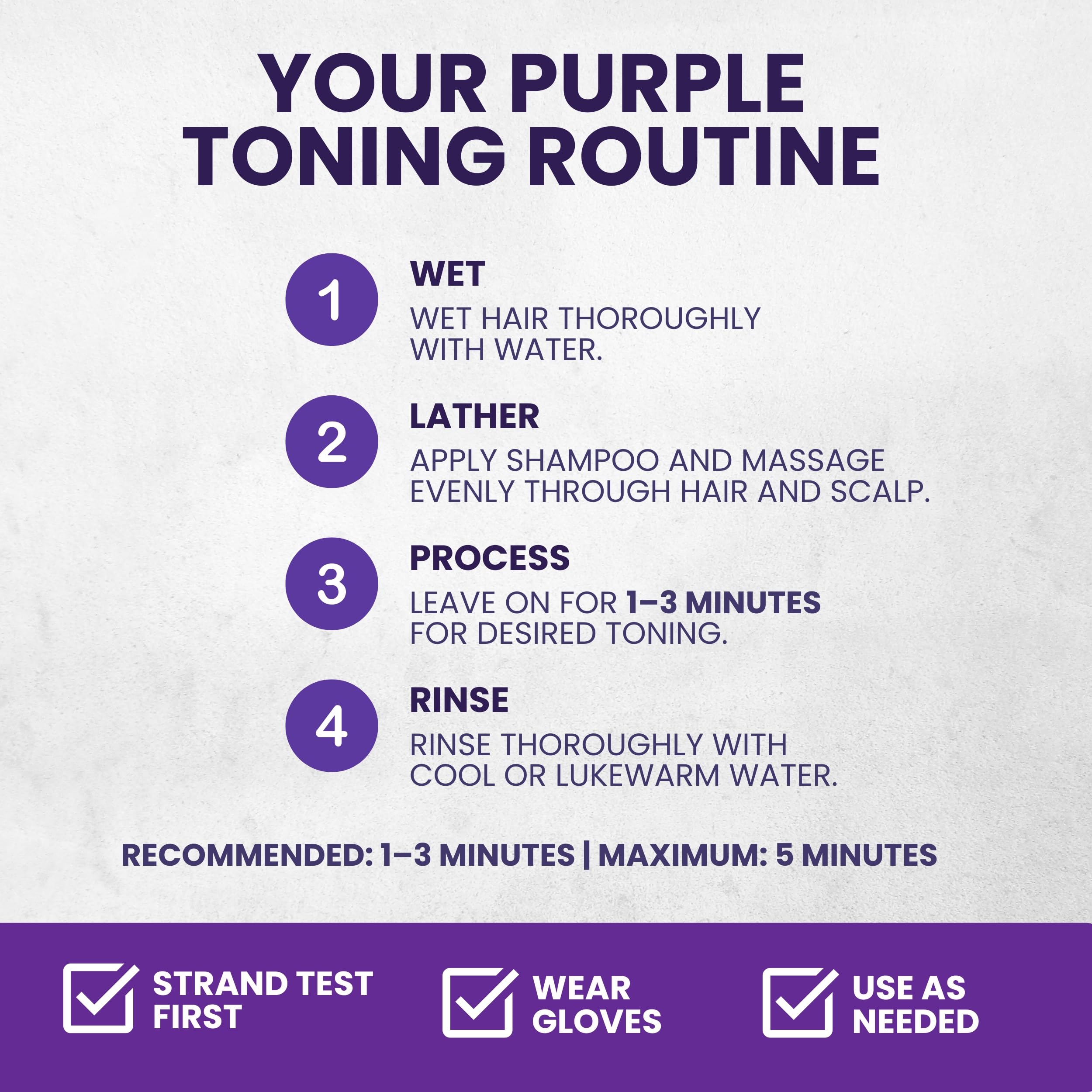 YOUR PURPLE TONING ROUTINE

1

WET

WET HAIR THOROUGHLY WITH WATER.

2

LATHER

APPLY SHAMPOO AND MASSAGE EVENLY THROUGH HAIR AND SCALP.

3

PROCESS

LEAVE ON FOR 1–3 MINUTES FOR DESIRED TONING.

4

RINSE

RINSE THOROUGHLY WITH COOL OR LUKEWARM WATER.

RECOMMENDED: 1–3 MINUTES | MAXIMUM: 5 MINUTES

STRAND TEST FIRST

WEAR GLOVES

USE AS NEEDED